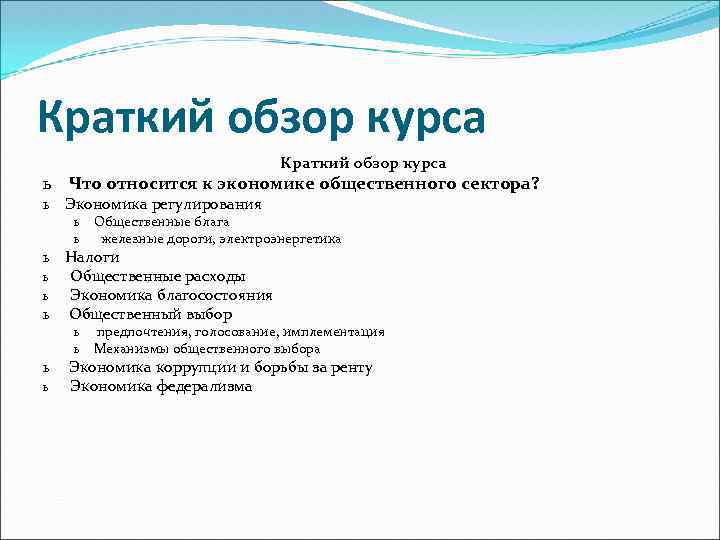 Краткий обзор курса

Краткий обзор курса

ь Что относится к экономике общественного сектора?

ь Экономика регулирования

ь Общественные блага

ь железные дороги, электроэнергетика

ь Налоги

ь Общественные расходы

ь Экономика благосостояния

ь Общественный выбор

ь предпочтения, голосование, имплементация

ь Механизмы общественного выбора

ь Экономика коррупции и борьбы за ренту

ь Экономика федерализма